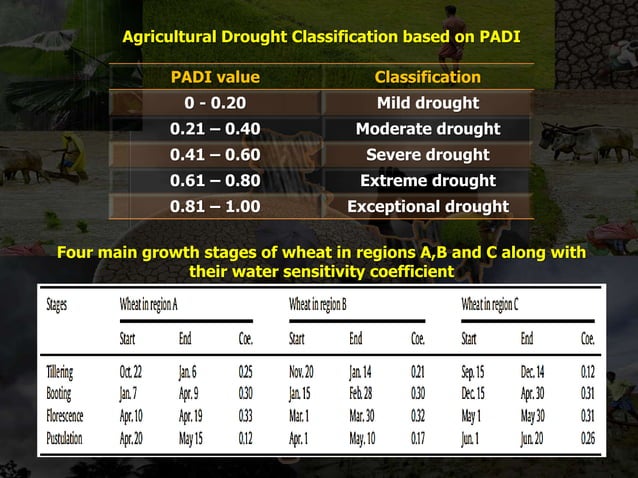 Agricultural Drought Classification based on PADI

| PADI value | Classification |
|---|---|
| 0 - 0.20 | Mild drought |
| 0.21 – 0.40 | Moderate drought |
| 0.41 – 0.60 | Severe drought |
| 0.61 – 0.80 | Extreme drought |
| 0.81 – 1.00 | Exceptional drought |

Four main growth stages of wheat in regions A,B and C along with their water sensitivity coefficient

| Stages | Wheat in region A | | | Wheat in region B | | | Wheat in region C | | |
|---|---|---|---|---|---|---|---|---|---|
| | Start | End | Coe. | Start | End | Coe. | Start | End | Coe. |
| Tillering | Oct. 22 | Jan. 6 | 0.25 | Nov. 20 | Jan. 14 | 0.21 | Sep. 15 | Dec. 14 | 0.12 |
| Booting | Jan. 7 | Apr. 9 | 0.30 | Jan. 15 | Feb. 28 | 0.30 | Dec. 15 | Apr. 30 | 0.31 |
| Florescence | Apr. 10 | Apr. 19 | 0.33 | Mar. 1 | Mar. 30 | 0.32 | May 1 | May 30 | 0.31 |
| Pustulation | Apr. 20 | May 15 | 0.12 | Apr. 1 | May. 10 | 0.17 | Jun. 1 | Jun. 20 | 0.26 |